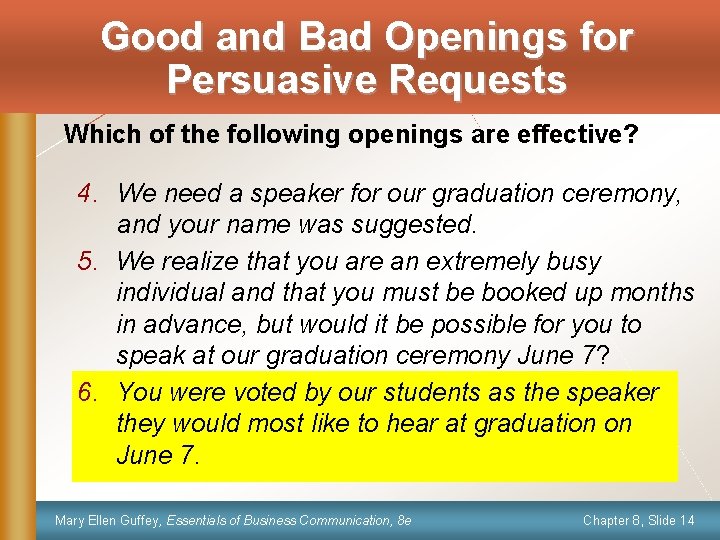 Good and Bad Openings for Persuasive Requests

Which of the following openings are effective?

4. We need a speaker for our graduation ceremony, and your name was suggested.

5. We realize that you are an extremely busy individual and that you must be booked up months in advance, but would it be possible for you to speak at our graduation ceremony June 7?

6. You were voted by our students as the speaker they would most like to hear at graduation on June 7.

Mary Ellen Guffey, Essentials of Business Communication, 8e

Chapter 8, Slide 14